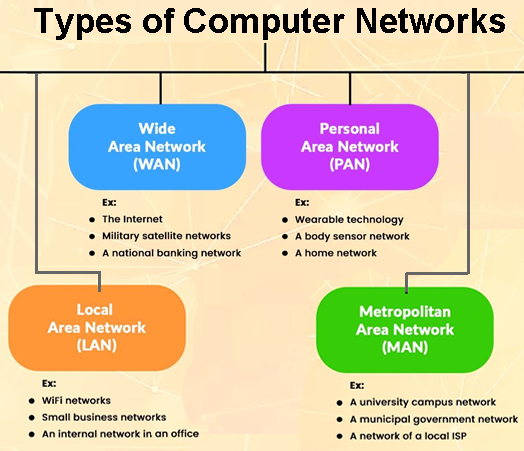 Types of Computer Networks

Wide Area Network (WAN)

Ex:
- The Internet
- Military satellite networks
- A national banking network

Personal Area Network (PAN)

Ex:
- Wearable technology
- A body sensor network
- A home network

Local Area Network (LAN)

Ex:
- WiFi networks
- Small business networks
- An internal network in an office

Metropolitan Area Network (MAN)

Ex:
- A university campus network
- A municipal government network
- A network of a local ISP